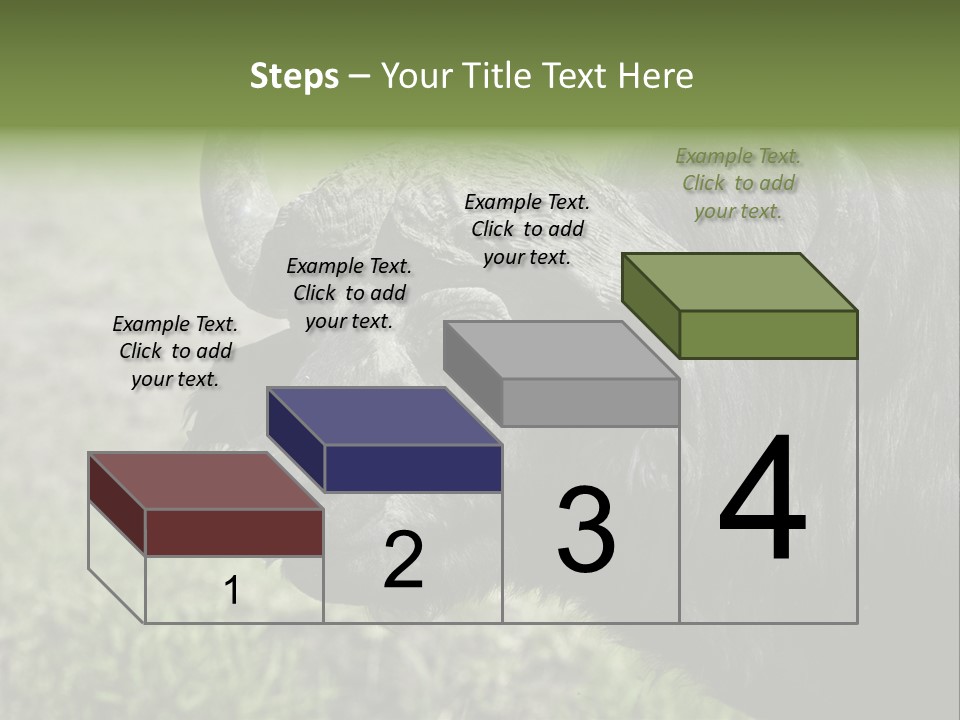 Steps – Your Title Text Here

Example Text. Click to add your text.

Example Text. Click to add your text.

Example Text. Click to add your text.

Example Text. Click to add your text.

1

2

3

4